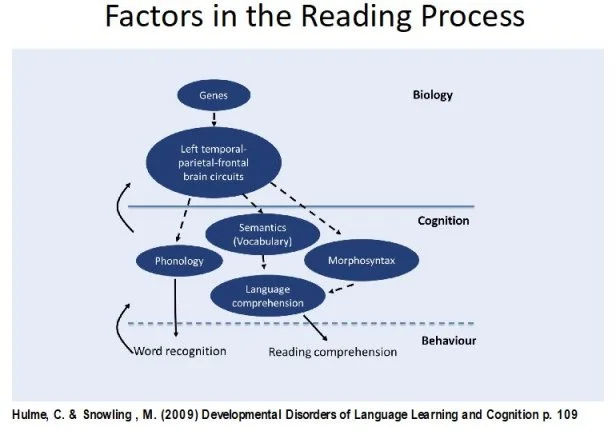 Factors in the Reading Process

Genes

Biology

Left temporal-parietal-frontal brain circuits

Cognition

Semantics (Vocabulary)

Phonology

Morphosyntax

Language comprehension

Behaviour

Word recognition

Reading comprehension

Hulme, C. & Snowling , M. (2009) Developmental Disorders of Language Learning and Cognition p. 109